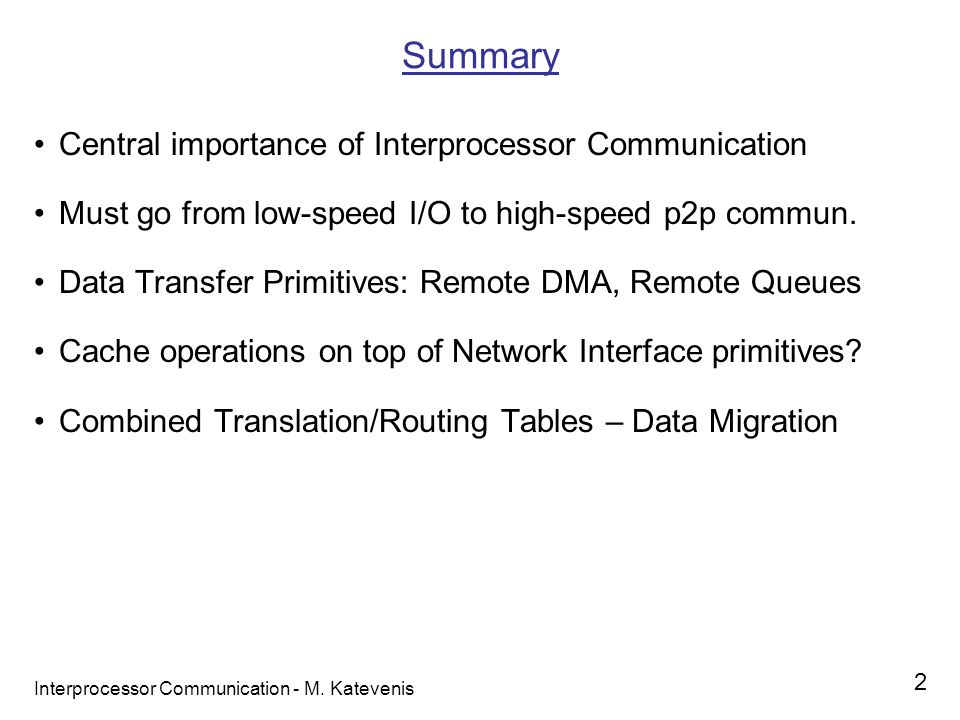 Summary

• Central importance of Interprocessor Communication

• Must go from low-speed I/O to high-speed p2p commun.

• Data Transfer Primitives: Remote DMA, Remote Queues

• Cache operations on top of Network Interface primitives?

• Combined Translation/Routing Tables – Data Migration

Interprocessor Communication - M. Katevenis

2